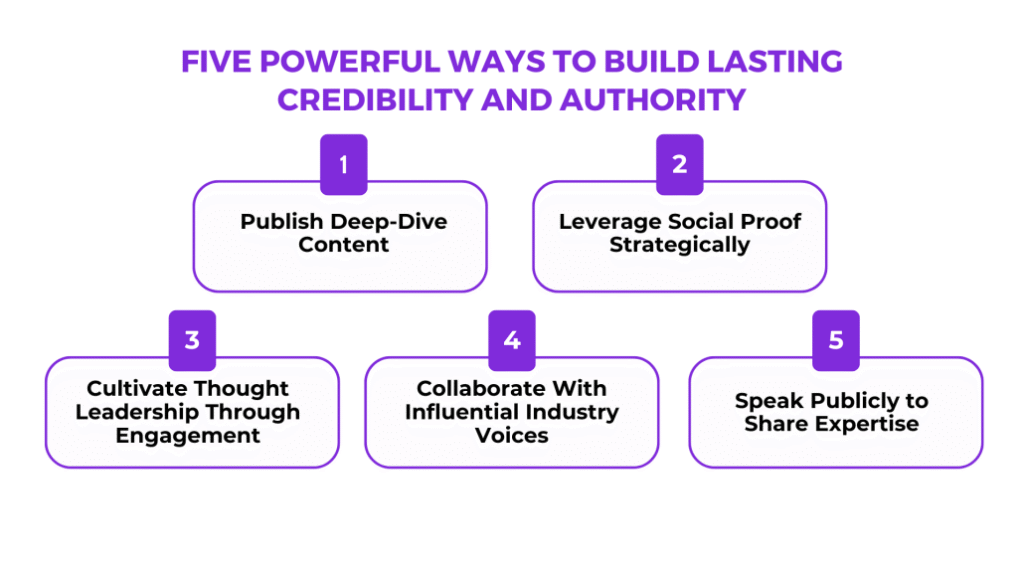 FIVE POWERFUL WAYS TO BUILD LASTING CREDIBILITY AND AUTHORITY

1
Publish Deep-Dive Content

2
Leverage Social Proof Strategically

3
Cultivate Thought Leadership Through Engagement

4
Collaborate With Influential Industry Voices

5
Speak Publicly to Share Expertise